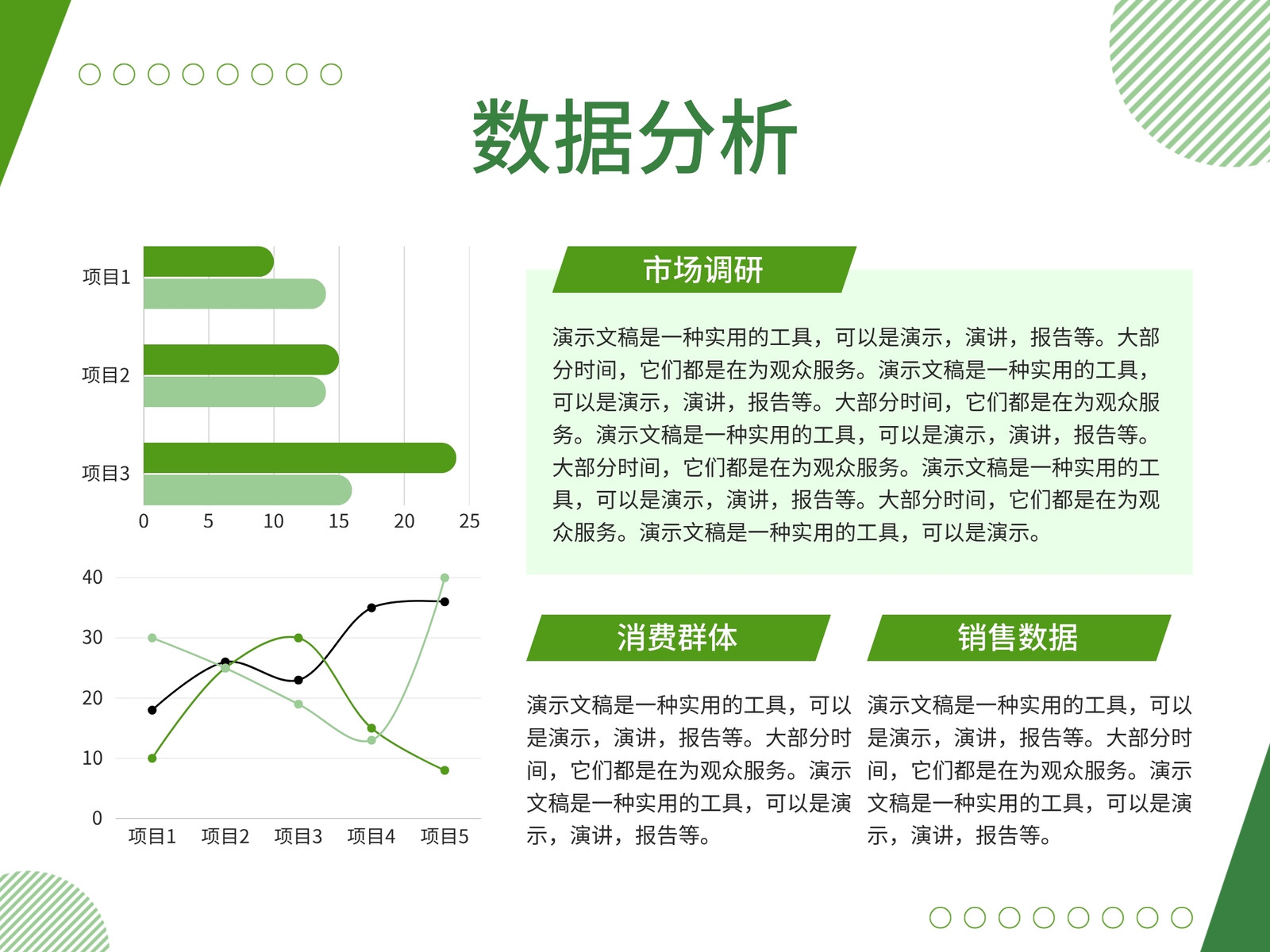 数据分析

项目1
项目2
项目3
0 5 10 15 20 25

40
30
20
10
0
项目1 项目2 项目3 项目4 项目5

市场调研

演示文稿是一种实用的工具，可以是演示，演讲，报告等。大部分时间，它们都是在为观众服务。演示文稿是一种实用的工具，可以是演示，演讲，报告等。大部分时间，它们都是在为观众服务。演示文稿是一种实用的工具，可以是演示，演讲，报告等。大部分时间，它们都是在为观众服务。演示文稿是一种实用的工具，可以是演示，演讲，报告等。大部分时间，它们都是在为观众服务。演示文稿是一种实用的工具，可以是演示。

消费群体

演示文稿是一种实用的工具，可以是演示，演讲，报告等。大部分时间，它们都是在为观众服务。演示文稿是一种实用的工具，可以是演示，演讲，报告等。

销售数据

演示文稿是一种实用的工具，可以是演示，演讲，报告等。大部分时间，它们都是在为观众服务。演示文稿是一种实用的工具，可以是演示，演讲，报告等。